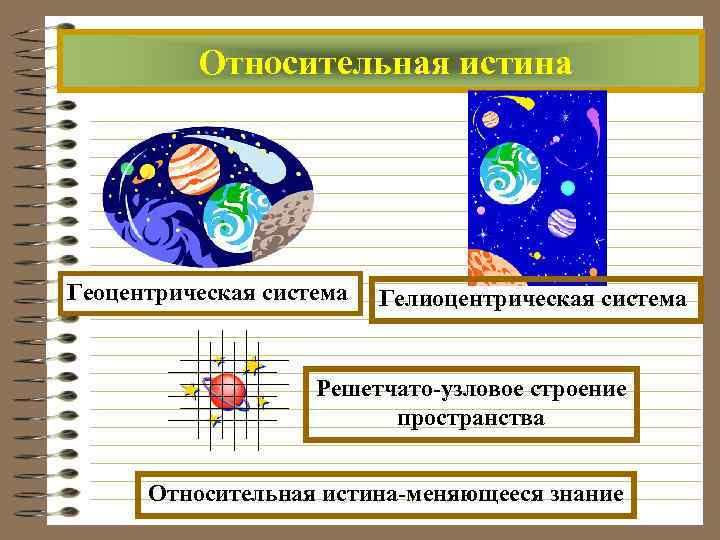 Относительная истина

Геоцентрическая система

Гелиоцентрическая система

Решетчато-узловое строение пространства

Относительная истина-меняющееся знание